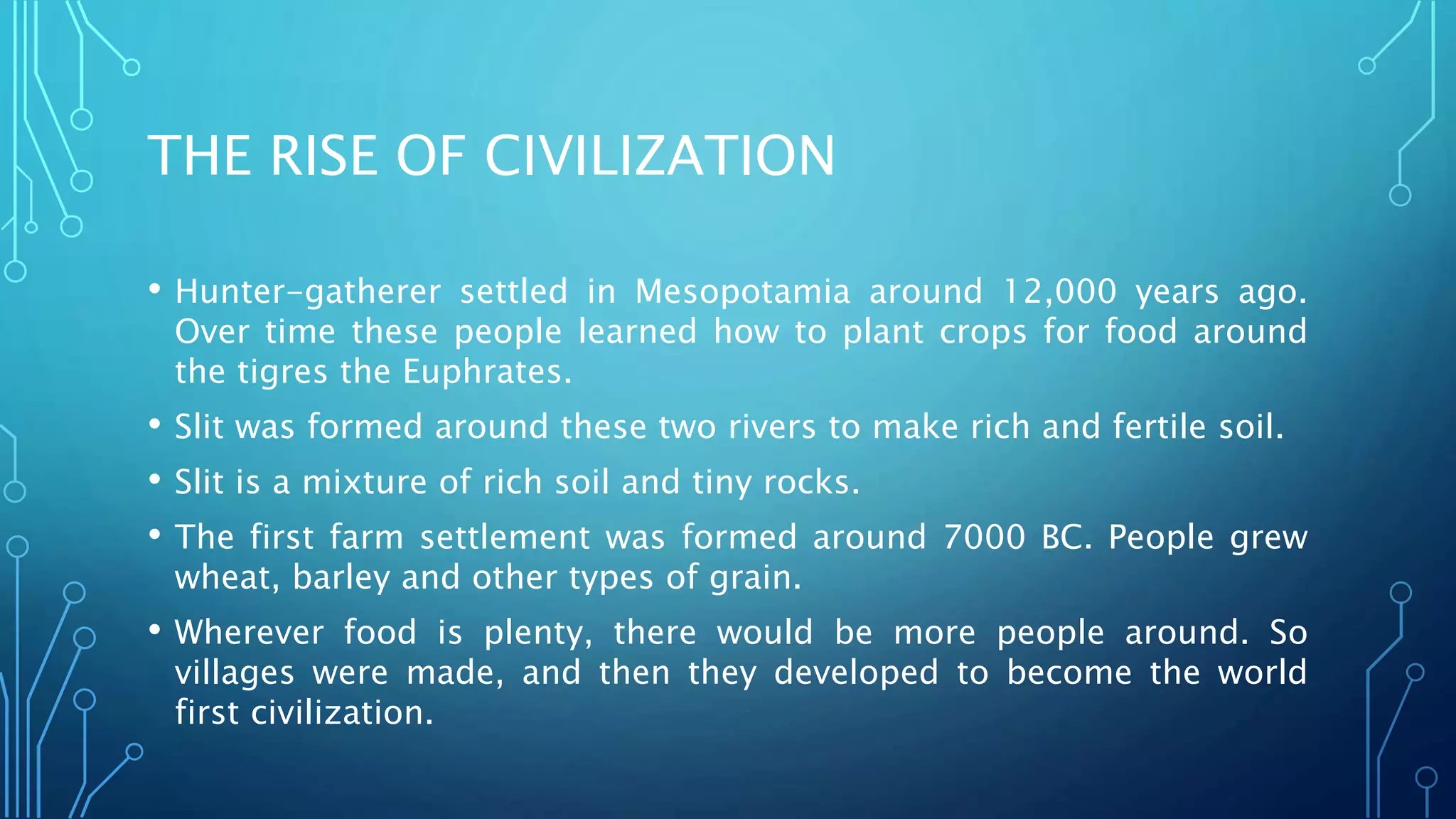 THE RISE OF CIVILIZATION

• Hunter-gatherer settled in Mesopotamia around 12,000 years ago. Over time these people learned how to plant crops for food around the tigres the Euphrates.

• Slit was formed around these two rivers to make rich and fertile soil.

• Slit is a mixture of rich soil and tiny rocks.

• The first farm settlement was formed around 7000 BC. People grew wheat, barley and other types of grain.

• Wherever food is plenty, there would be more people around. So villages were made, and then they developed to become the world first civilization.